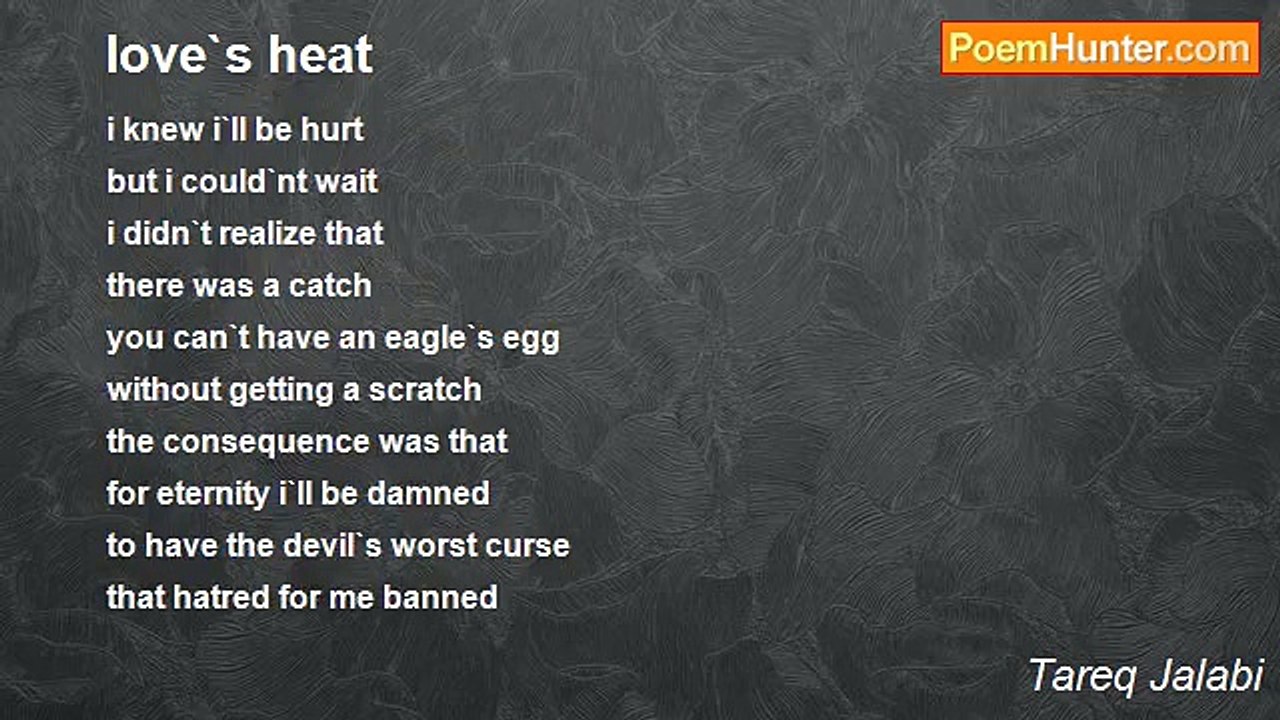 love`s heat

PoemHunter.com

i knew i`ll be hurt
but i could`nt wait
i didn`t realize that
there was a catch
you can`t have an eagle`s egg
without getting a scratch
the consequence was that
for eternity i`ll be damned
to have the devil`s worst curse
that hatred for me banned

Tareq Jalabi